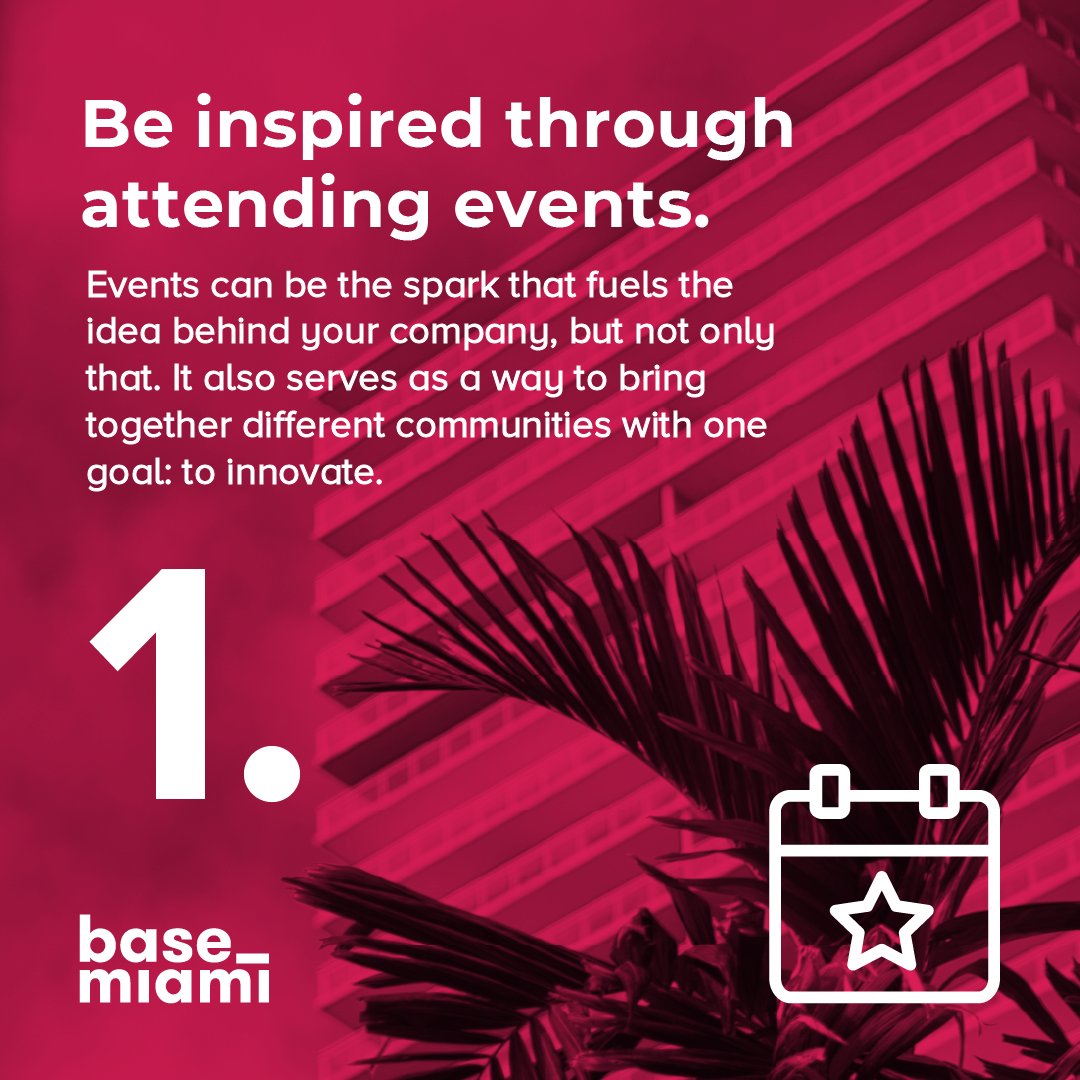 Be inspired through attending events.

Events can be the spark that fuels the idea behind your company, but not only that. It also serves as a way to bring together different communities with one goal: to innovate.

1.

base_
miami